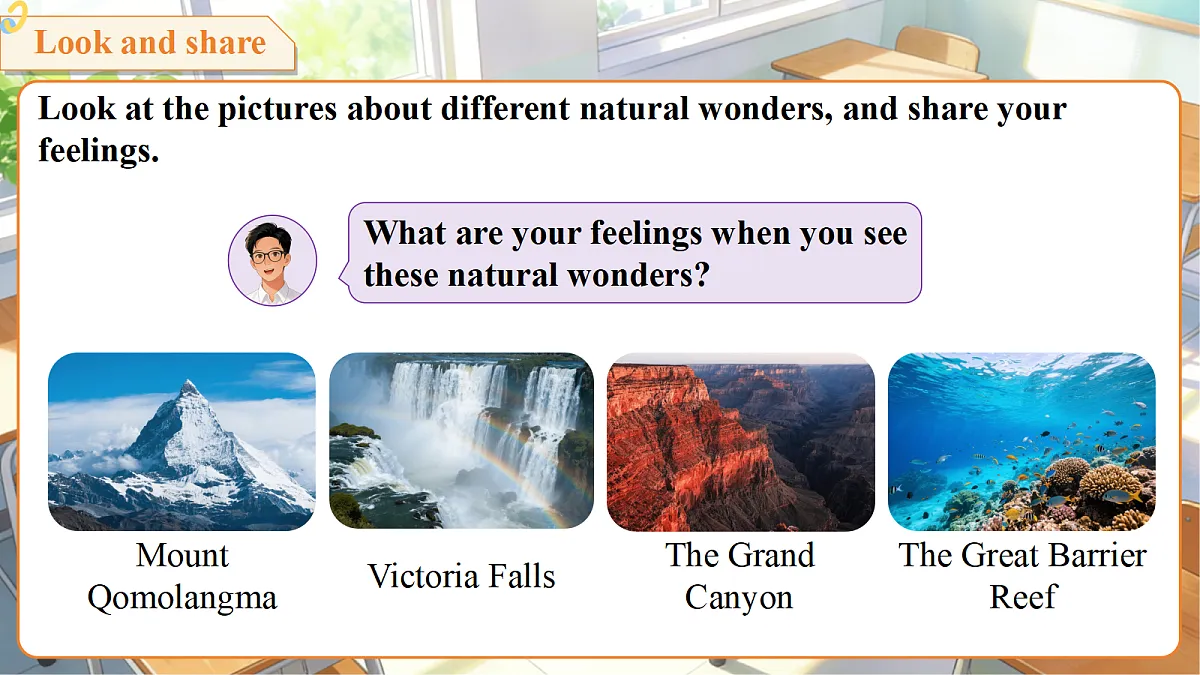 Look and share

Look at the pictures about different natural wonders, and share your feelings.

What are your feelings when you see these natural wonders?

Mount Qomolangma

Victoria Falls

The Grand Canyon

The Great Barrier Reef